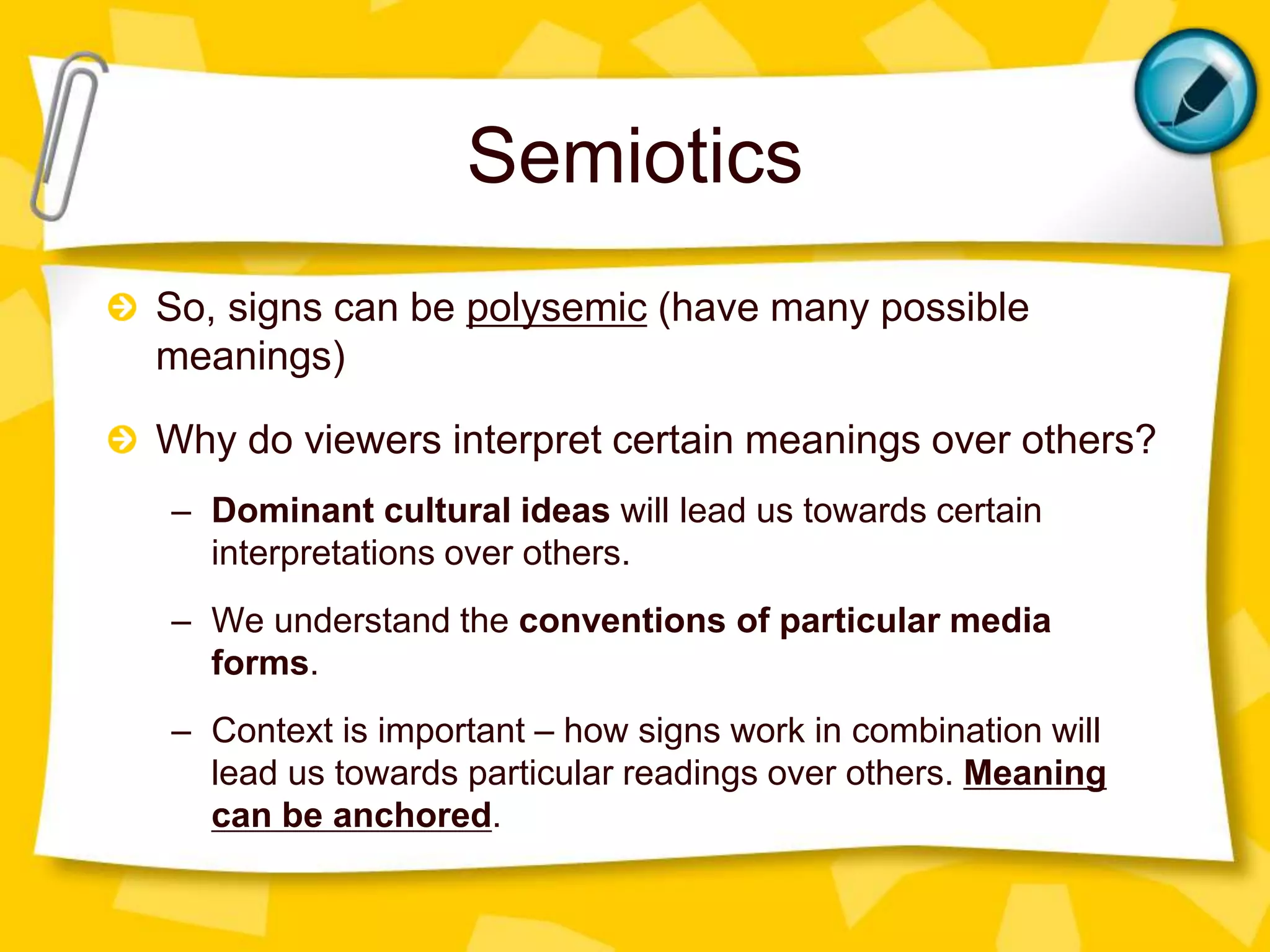 Semiotics

So, signs can be polysemic (have many possible meanings)

Why do viewers interpret certain meanings over others?

– Dominant cultural ideas will lead us towards certain interpretations over others.

– We understand the conventions of particular media forms.

– Context is important – how signs work in combination will lead us towards particular readings over others. Meaning can be anchored.